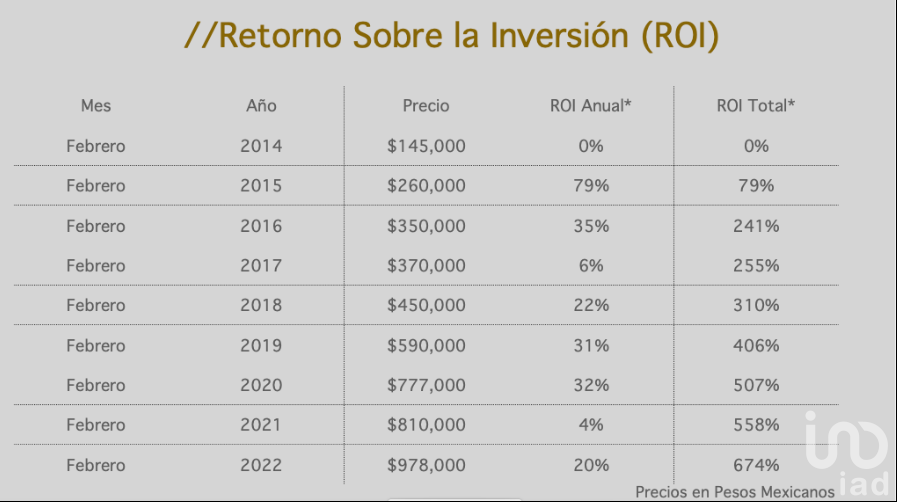 //Retorno Sobre la Inversión (ROI)

| Mes | Año | Precio | ROI Anual* | ROI Total* |
|---|---|---|---|---|
| Febrero | 2014 | $145,000 | 0% | 0% |
| Febrero | 2015 | $260,000 | 79% | 79% |
| Febrero | 2016 | $350,000 | 35% | 241% |
| Febrero | 2017 | $370,000 | 6% | 255% |
| Febrero | 2018 | $450,000 | 22% | 310% |
| Febrero | 2019 | $590,000 | 31% | 406% |
| Febrero | 2020 | $777,000 | 32% | 507% |
| Febrero | 2021 | $810,000 | 4% | 558% |
| Febrero | 2022 | $978,000 | 20% | 674% |

Precios en Pesos Mexicanos

iad